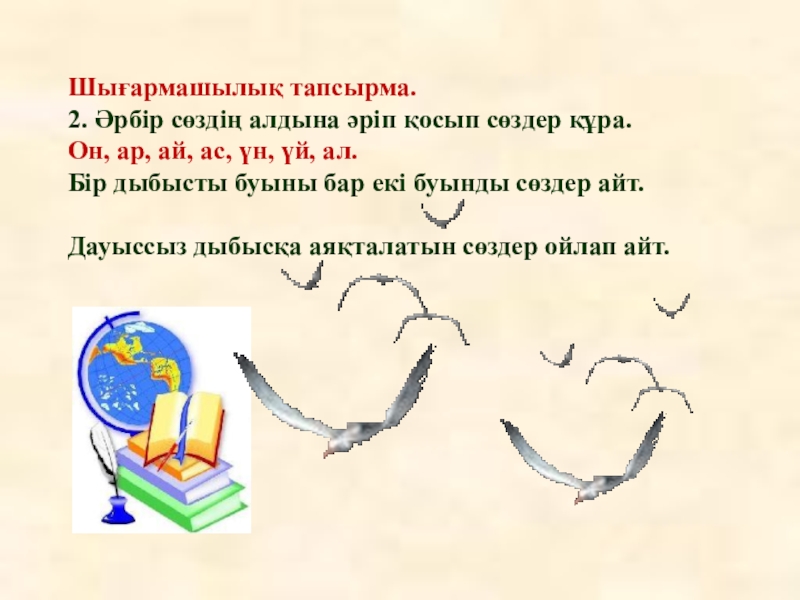 Шығармашылық тапсырма.
2. Әрбір сөздің алдына әріп қосып сөздер құра.
Он, ар, ай, ас, үн, үй, ал.
Бір дыбысты буыны бар екі буынды сөздер айт.

Дауыссыз дыбысқа аяқталатын сөздер ойлап айт.